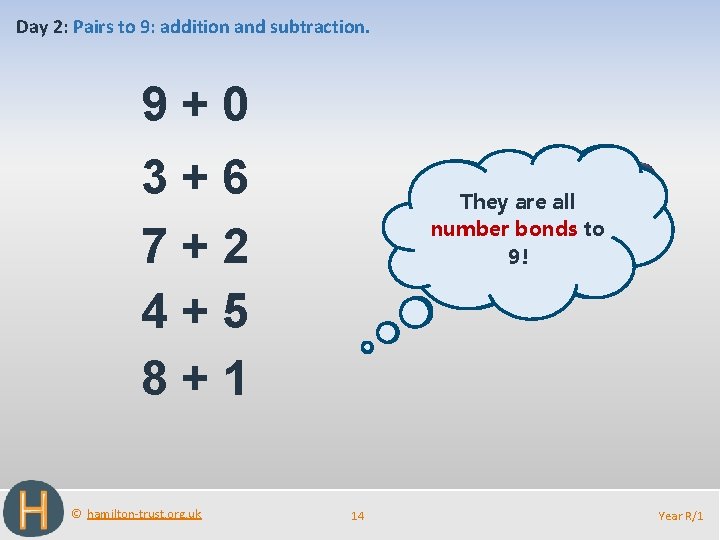 Day 2: Pairs to 9: addition and subtraction.

9 + 0

3 + 6

7 + 2

4 + 5

8 + 1

They are all number bonds to 9!

H

© hamilton-trust.org.uk

14

Year R/1